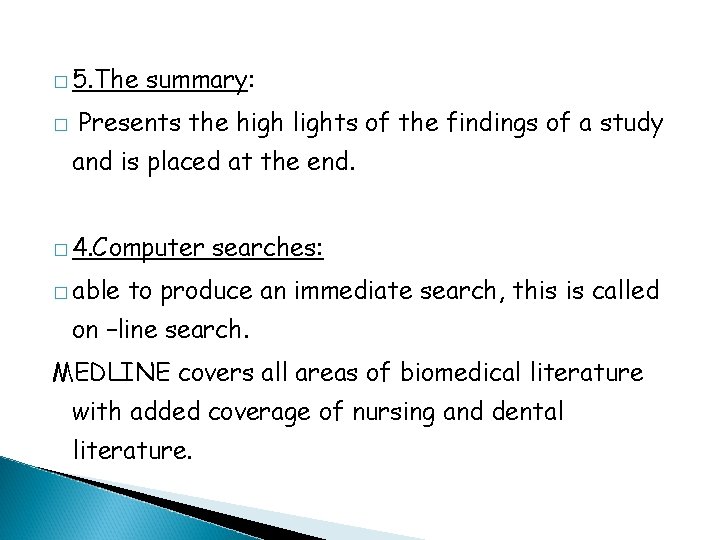 □ 5.The summary:

□ Presents the high lights of the findings of a study and is placed at the end.

□ 4.Computer searches:

□ able to produce an immediate search, this is called on –line search.

MEDLINE covers all areas of biomedical literature with added coverage of nursing and dental literature.